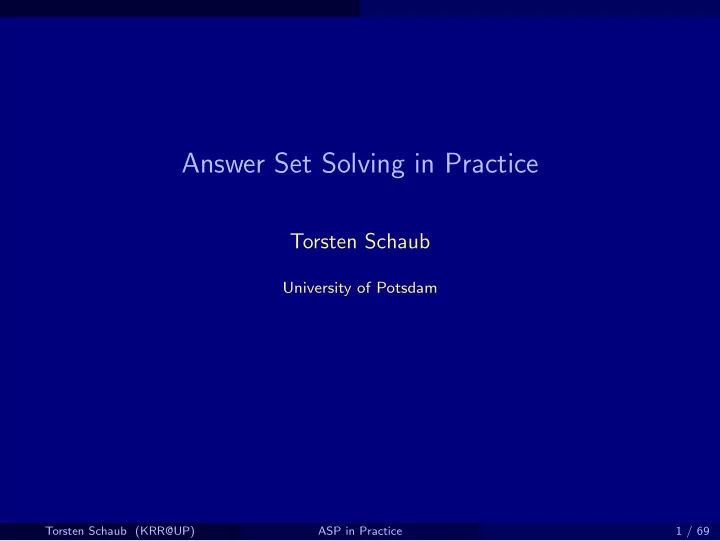 Answer Set Solving in Practice

Torsten Schaub

University of Potsdam

Torsten Schaub (KRR@UP) ASP in Practice 1 / 69